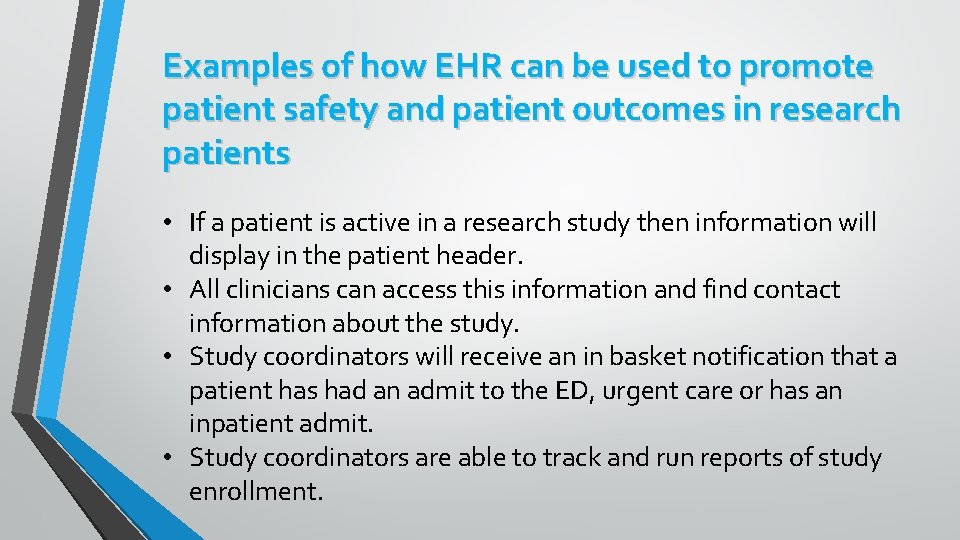 Examples of how EHR can be used to promote patient safety and patient outcomes in research patients

• If a patient is active in a research study then information will display in the patient header.
• All clinicians can access this information and find contact information about the study.
• Study coordinators will receive an in basket notification that a patient has had an admit to the ED, urgent care or has an inpatient admit.
• Study coordinators are able to track and run reports of study enrollment.